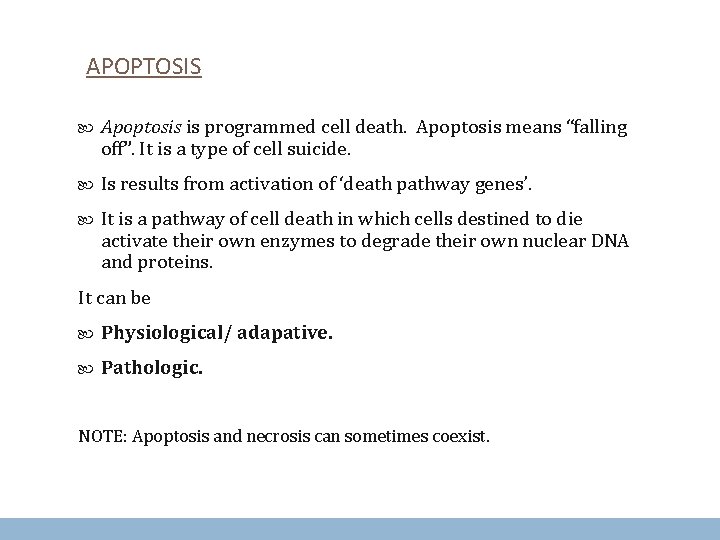 APOPTOSIS

Apoptosis is programmed cell death. Apoptosis means “falling off”. It is a type of cell suicide.

Is results from activation of ‘death pathway genes’.

It is a pathway of cell death in which cells destined to die activate their own enzymes to degrade their own nuclear DNA and proteins.

It can be

Physiological/ adapative.

Pathologic.

NOTE: Apoptosis and necrosis can sometimes coexist.